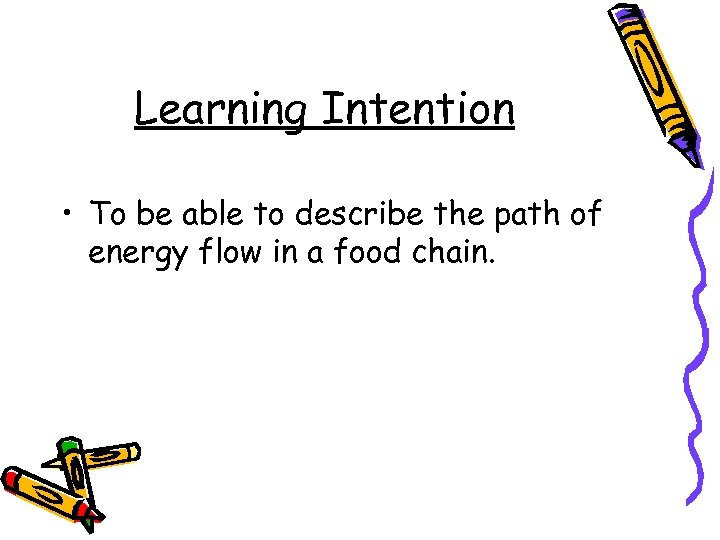 Learning Intention

• To be able to describe the path of energy flow in a food chain.